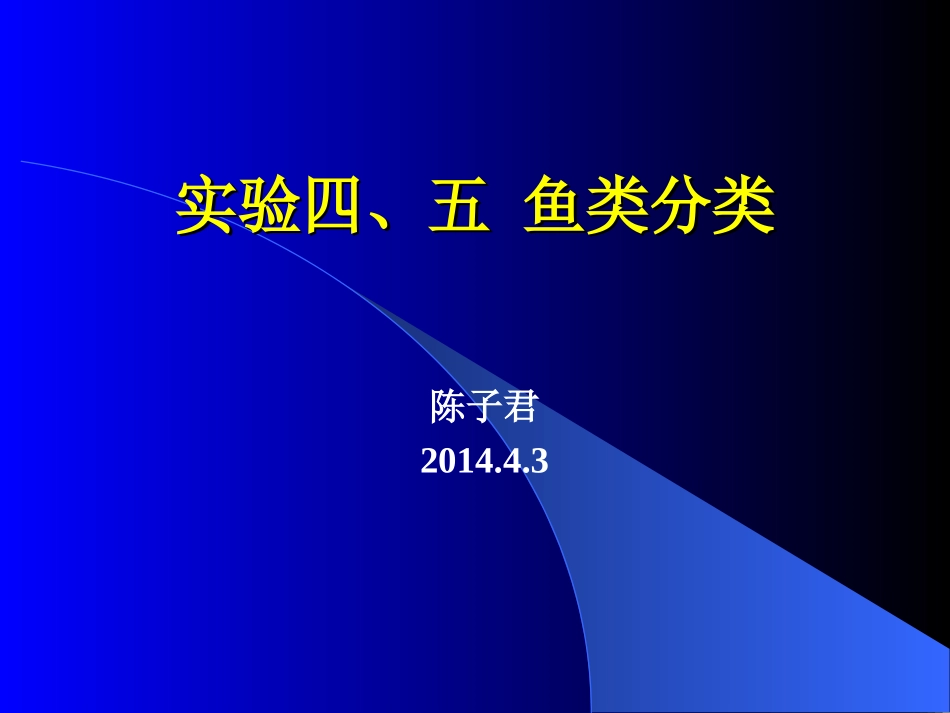 实验四、五 鱼类分类

陈子君
2014.4.3